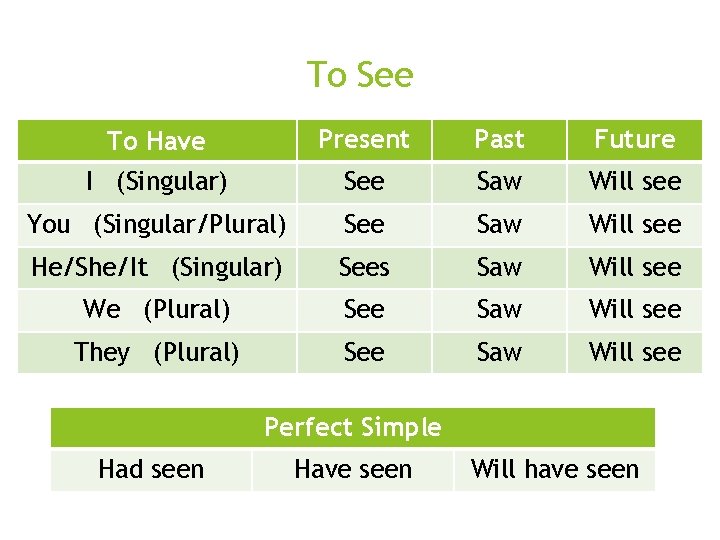 To See

| To Have | Present | Past | Future |
|---|---|---|---|
| I (Singular) | See | Saw | Will see |
| You (Singular/Plural) | See | Saw | Will see |
| He/She/It (Singular) | Sees | Saw | Will see |
| We (Plural) | See | Saw | Will see |
| They (Plural) | See | Saw | Will see |

| Perfect Simple | | |
|---|---|---|
| Had seen | Have seen | Will have seen |